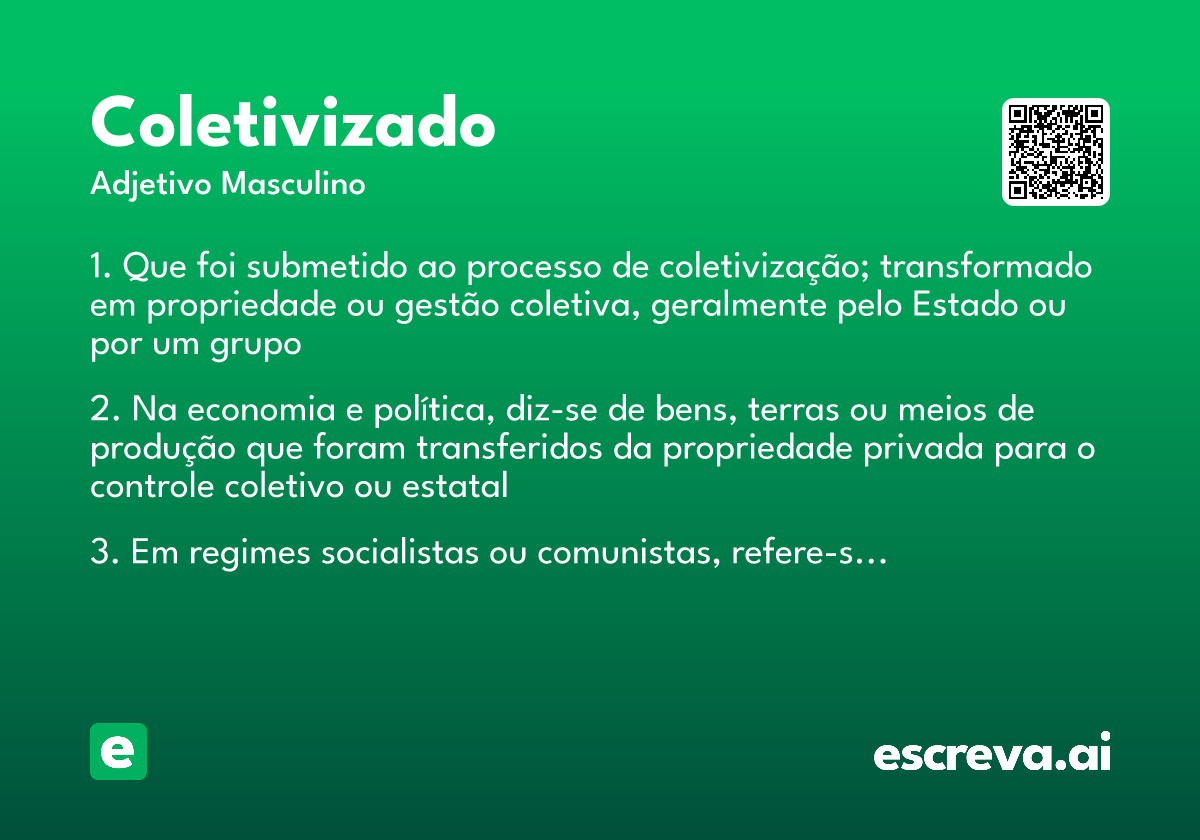 Coletivizado

Adjetivo Masculino

1. Que foi submetido ao processo de coletivização; transformado em propriedade ou gestão coletiva, geralmente pelo Estado ou por um grupo

2. Na economia e política, diz-se de bens, terras ou meios de produção que foram transferidos da propriedade privada para o controle coletivo ou estatal

3. Em regimes socialistas ou comunistas, refere-s…

e

escreva.ai